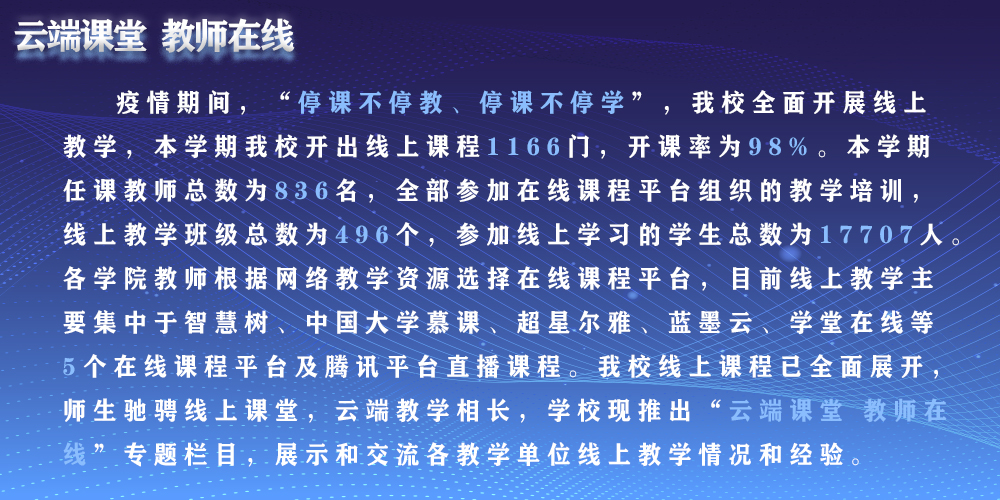 云端课堂 教师在线

疫情期间，“停课不停教、停课不停学”，我校全面开展线上教学，本学期我校开出线上课程1166门，开课率为98%。本学期任课教师总数为836名，全部参加在线课程平台组织的教学培训，线上教学班级总数为496个，参加线上学习的学生总数为17707人。各学院教师根据网络教学资源选择在线课程平台，目前线上教学主要集中于智慧树、中国大学慕课、超星尔雅、蓝墨云、学堂在线等5个在线课程平台及腾讯平台直播课程。我校线上课程已全面展开，师生驰骋线上课堂，云端教学相长，学校现推出“云端课堂 教师在线”专题栏目，展示和交流各教学单位线上教学情况和经验。